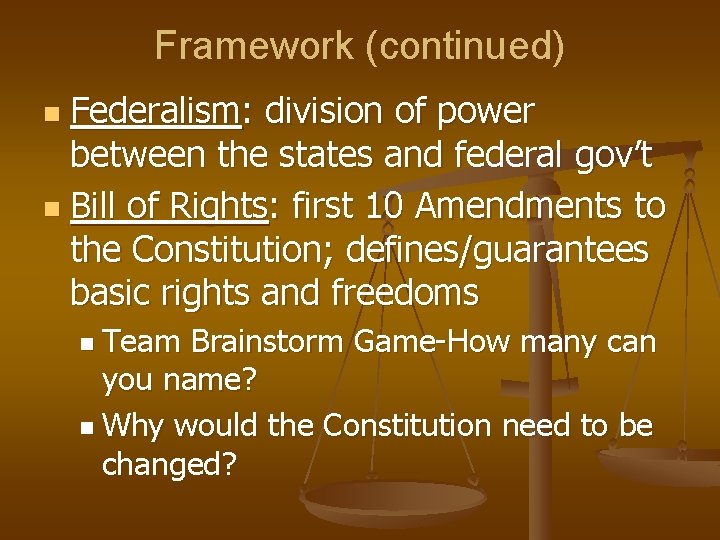 Framework (continued)

- Federalism: division of power between the states and federal gov't
- Bill of Rights: first 10 Amendments to the Constitution; defines/guarantees basic rights and freedoms
  - Team Brainstorm Game-How many can you name?
  - Why would the Constitution need to be changed?